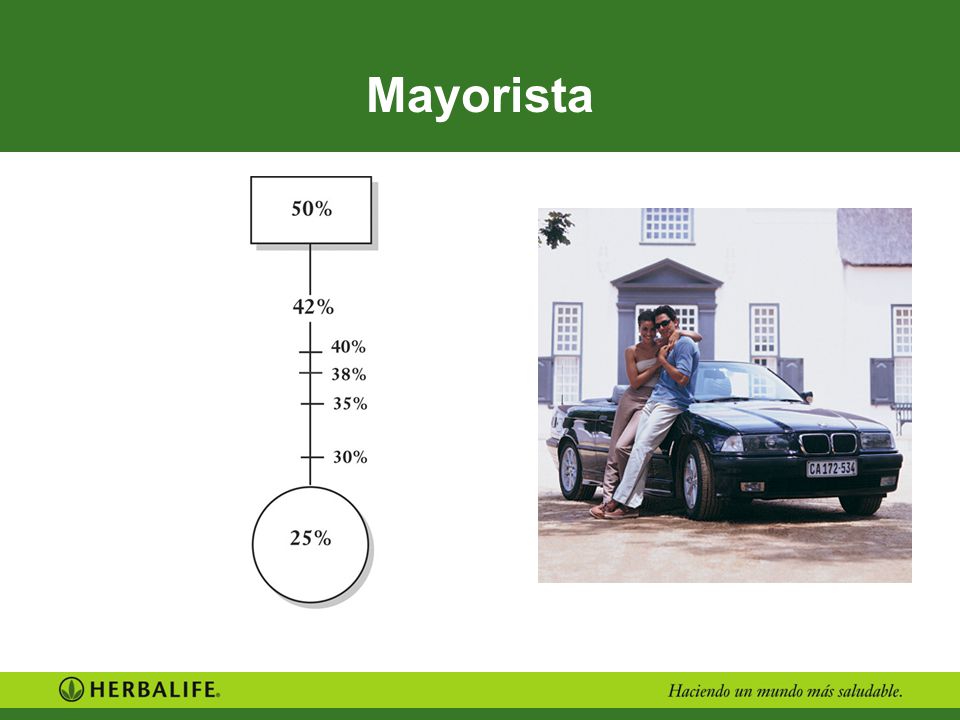 Mayorista

50%

42%

40%

38%

35%

30%

25%

CA 172-534

HERBALIFE.

Haciendo un mundo más saludable.